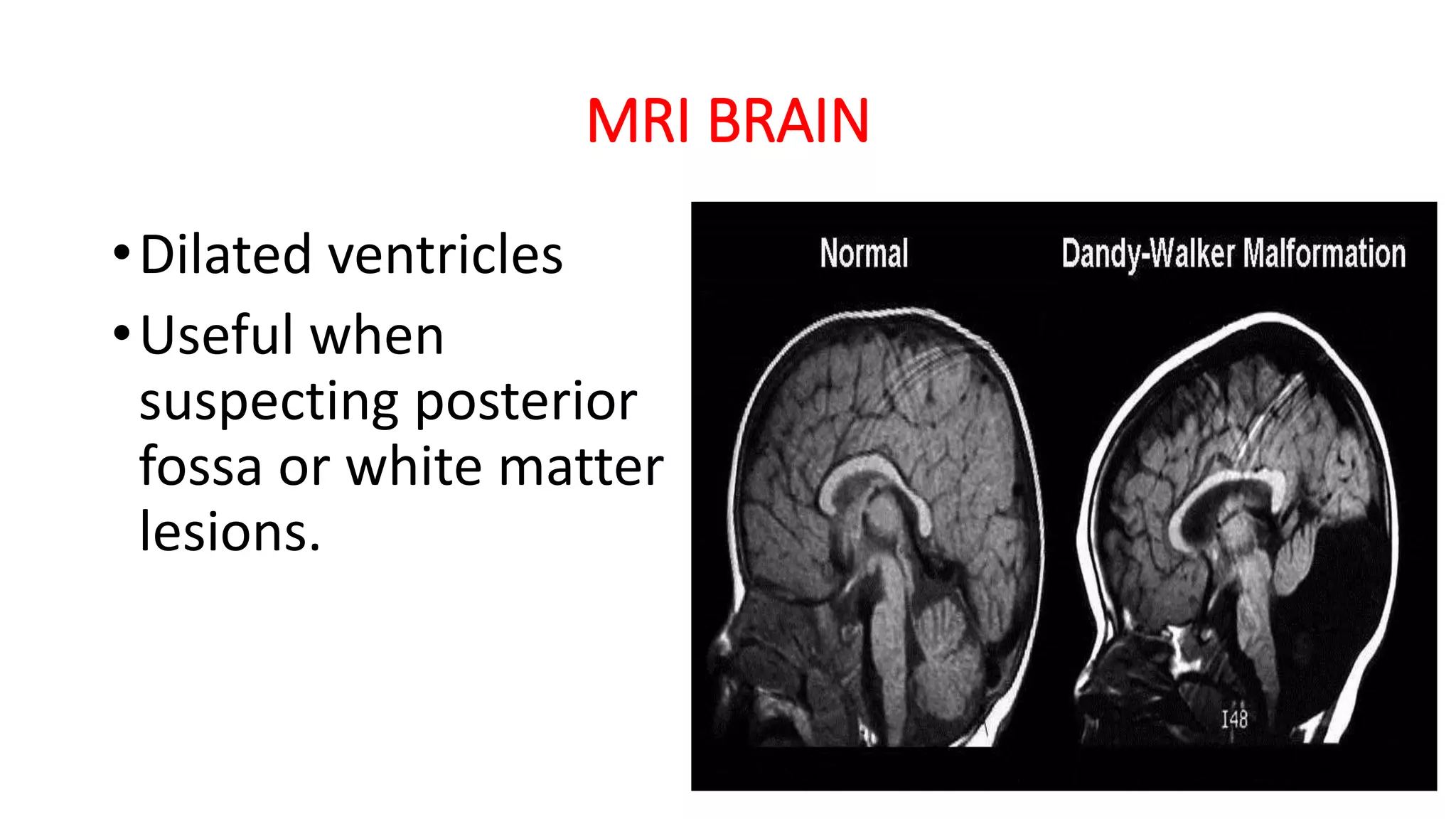 MRI BRAIN

• Dilated ventricles
• Useful when suspecting posterior fossa or white matter lesions.

Normal

Dandy-Walker Malformation

I48